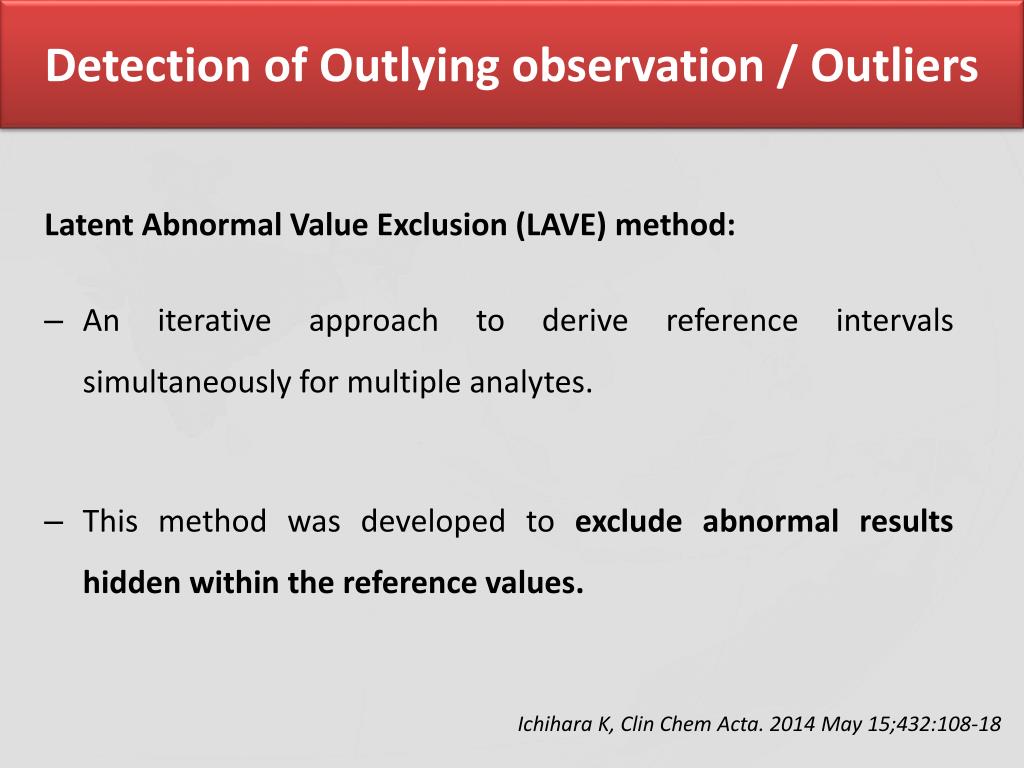 Detection of Outlying observation / Outliers

Latent Abnormal Value Exclusion (LAVE) method:

– An iterative approach to derive reference intervals simultaneously for multiple analytes.

– This method was developed to exclude abnormal results hidden within the reference values.

Ichihara K, Clin Chem Acta. 2014 May 15;432:108-18